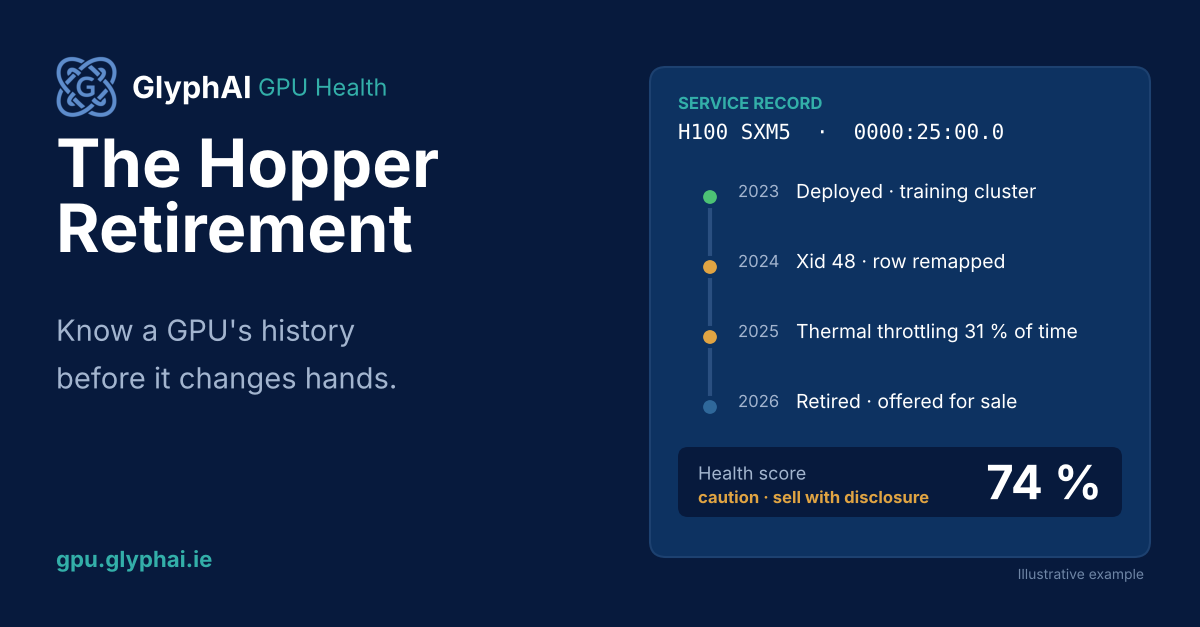 GlyphAI GPU Health

The Hopper Retirement

Know a GPU's history before it changes hands.

gpu.glyphai.ie

SERVICE RECORD
H100 SXM5 · 0000:25:00.0

2023 Deployed · training cluster

2024 Xid 48 · row remapped

2025 Thermal throttling 31 % of time

2026 Retired · offered for sale

Health score
caution · sell with disclosure
74 %

Illustrative example